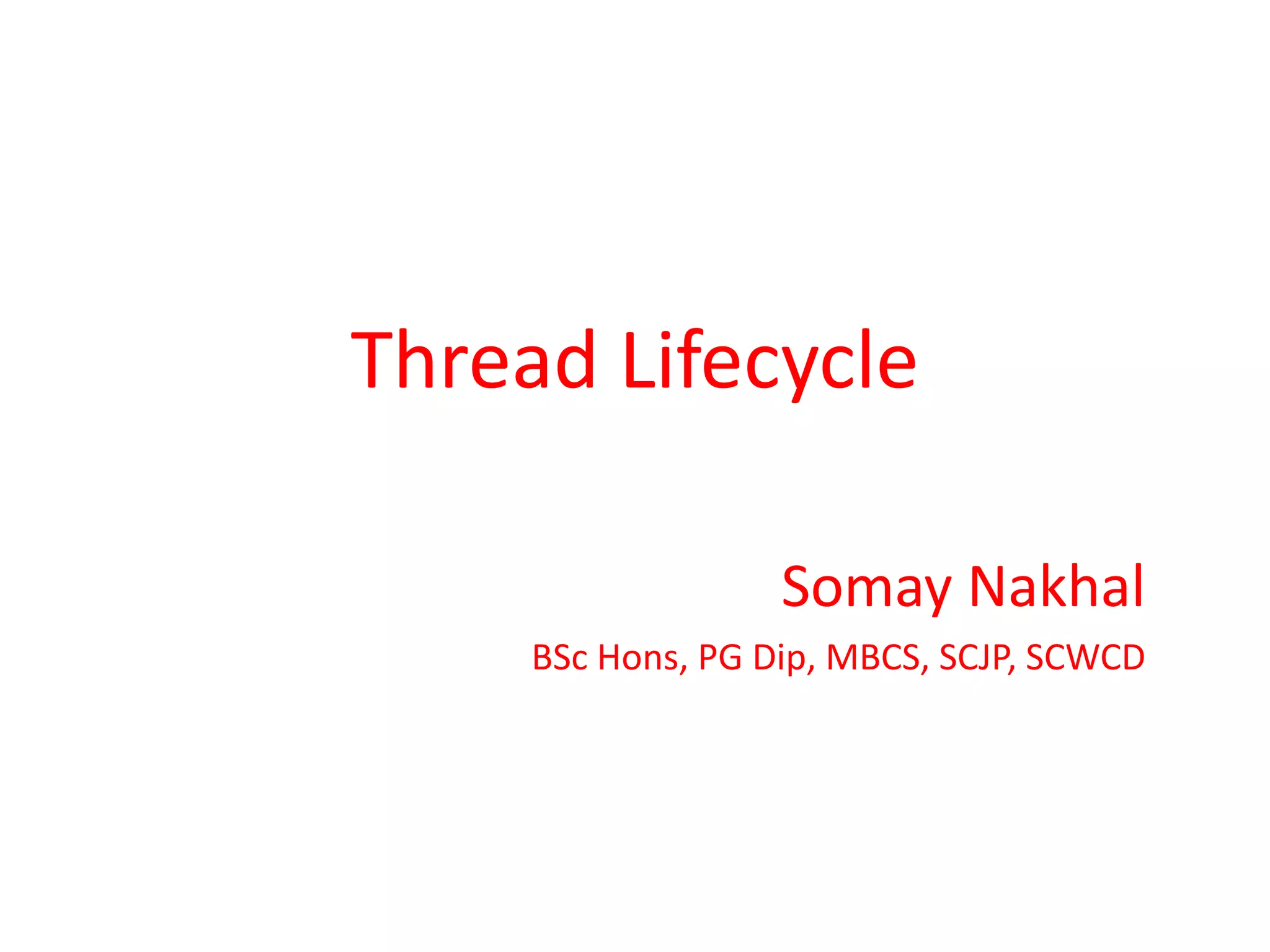 Thread Lifecycle

Somay Nakhal

BSc Hons, PG Dip, MBCS, SCJP, SCWCD